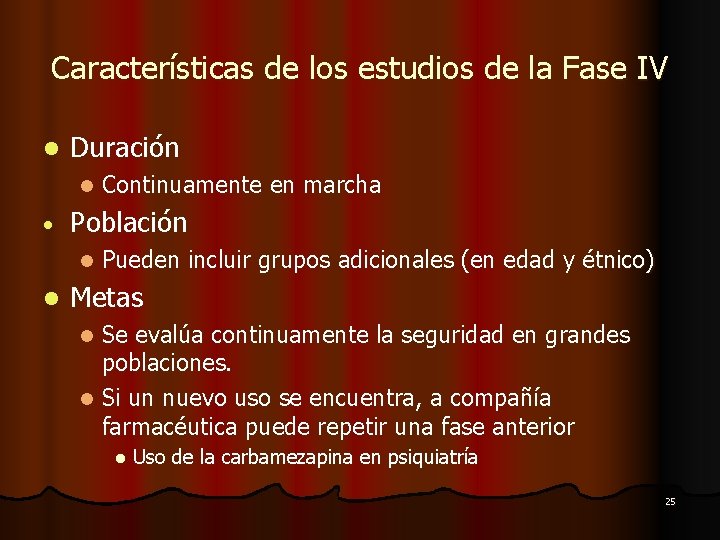 Características de los estudios de la Fase IV

- Duración
  - Continuamente en marcha
- Población
  - Pueden incluir grupos adicionales (en edad y étnico)
- Metas
  - Se evalúa continuamente la seguridad en grandes poblaciones.
  - Si un nuevo uso se encuentra, a compañía farmacéutica puede repetir una fase anterior
    - Uso de la carbamezapina en psiquiatría

25